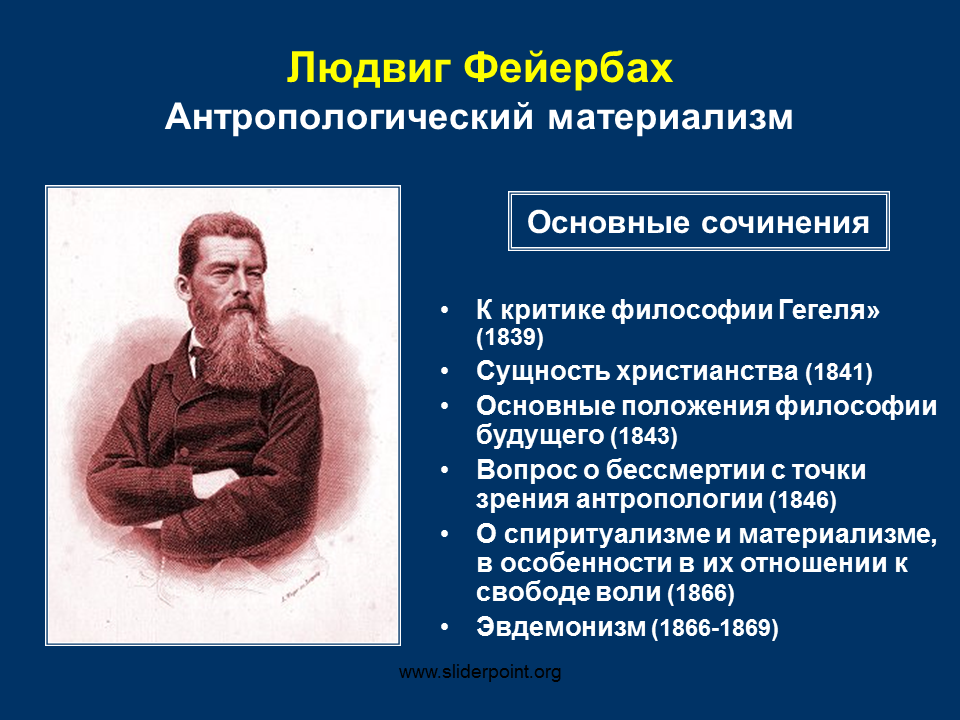 Людвиг Фейербах
Антропологический материализм

Основные сочинения

• К критике философии Гегеля» (1839)
• Сущность христианства (1841)
• Основные положения философии будущего (1843)
• Вопрос о бессмертии с точки зрения антропологии (1846)
• О спиритуализме и материализме, в особенности в их отношении к свободе воли (1866)
• Эвдемонизм (1866-1869)

www.sliderpoint.org